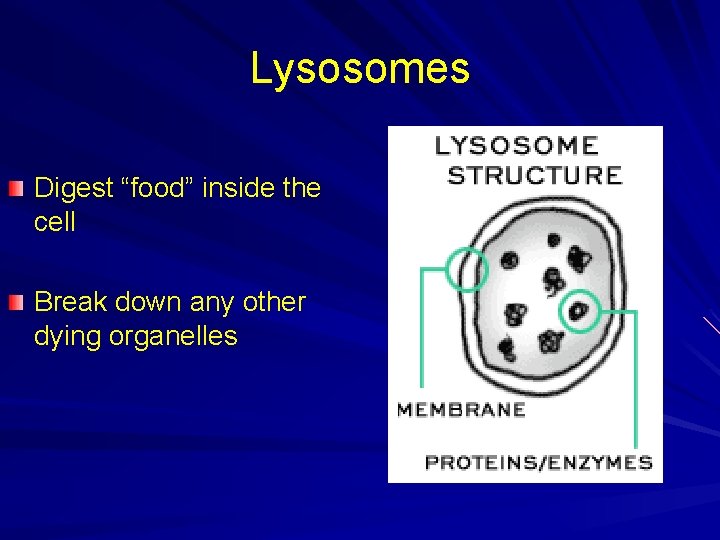 Lysosomes

Digest “food” inside the cell

Break down any other dying organelles

LYSOSOME STRUCTURE

MEMBRANE

PROTEINS/ENZYMES